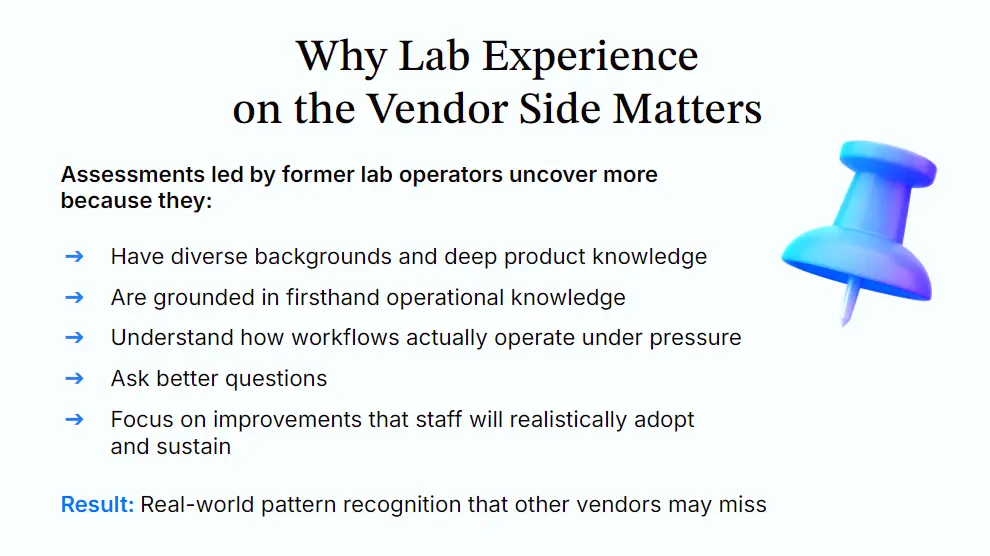 Why Lab Experience on the Vendor Side Matters

Assessments led by former lab operators uncover more because they:

➔ Have diverse backgrounds and deep product knowledge

➔ Are grounded in firsthand operational knowledge

➔ Understand how workflows actually operate under pressure

➔ Ask better questions

➔ Focus on improvements that staff will realistically adopt and sustain

Result: Real-world pattern recognition that other vendors may miss